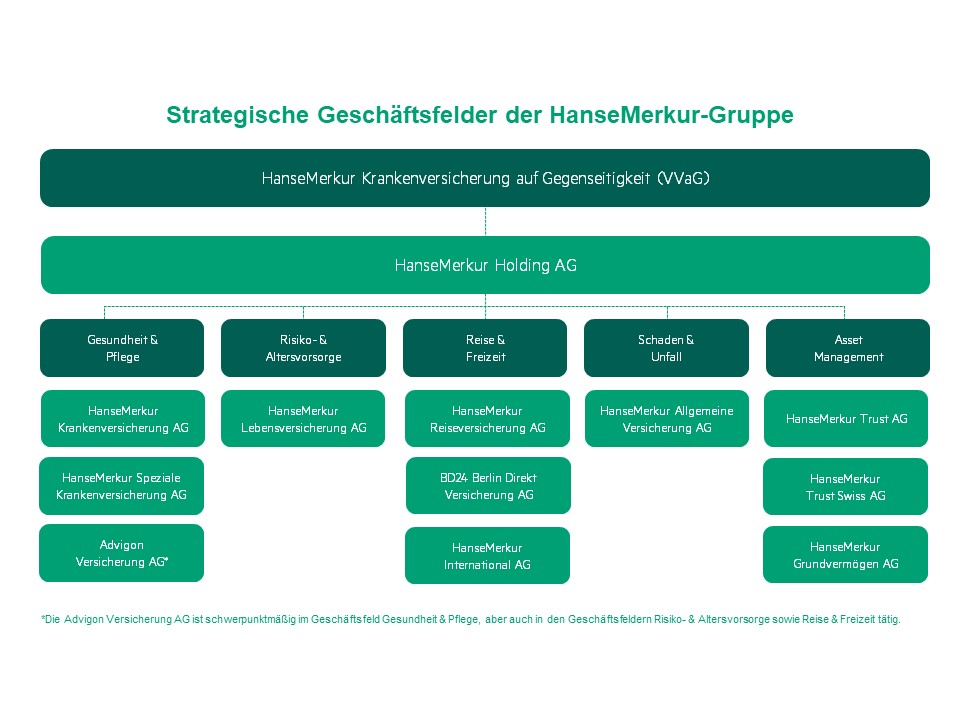 Strategische Geschäftsfelder der HanseMerkur-Gruppe

HanseMerkur Krankenversicherung auf Gegenseitigkeit (VVaG)

HanseMerkur Holding AG

Gesundheit & Pflege

HanseMerkur Krankenversicherung AG

HanseMerkur Speziale Krankenversicherung AG

Advigon Versicherung AG*

Risiko- & Altersvorsorge

HanseMerkur Lebensversicherung AG

Reise & Freizeit

HanseMerkur Reiseversicherung AG

BD24 Berlin Direkt Versicherung AG

HanseMerkur International AG

Schaden & Unfall

HanseMerkur Allgemeine Versicherung AG

Asset Management

HanseMerkur Trust AG

HanseMerkur Trust Swiss AG

HanseMerkur Grundvermögen AG

*Die Advigon Versicherung AG ist schwerpunktmäßig im Geschäftsfeld Gesundheit & Pflege, aber auch in den Geschäftsfeldern Risiko- & Altersvorsorge sowie Reise & Freizeit tätig.